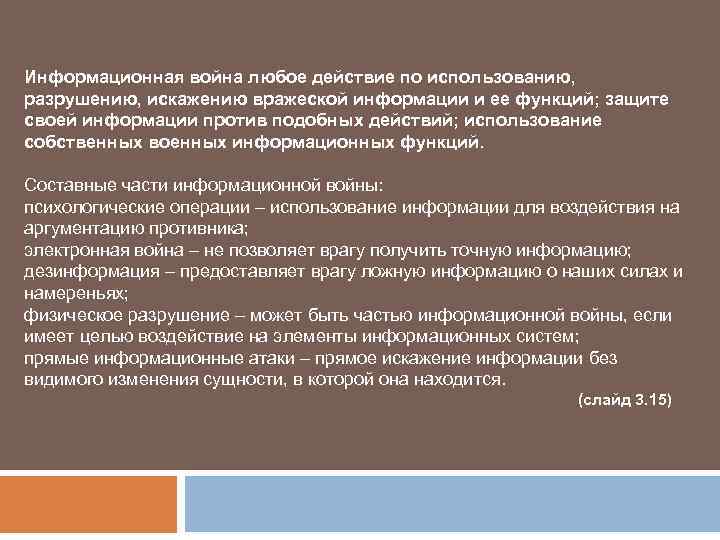 Информационная война любое действие по использованию, разрушению, искажению вражеской информации и ее функций; защите своей информации против подобных действий; использование собственных военных информационных функций.

Составные части информационной войны:
психологические операции – использование информации для воздействия на аргументацию противника;
электронная война – не позволяет врагу получить точную информацию;
дезинформация – предоставляет врагу ложную информацию о наших силах и намереньях;
физическое разрушение – может быть частью информационной войны, если имеет целью воздействие на элементы информационных систем;
прямые информационные атаки – прямое искажение информации без видимого изменения сущности, в которой она находится.

(слайд 3.15)